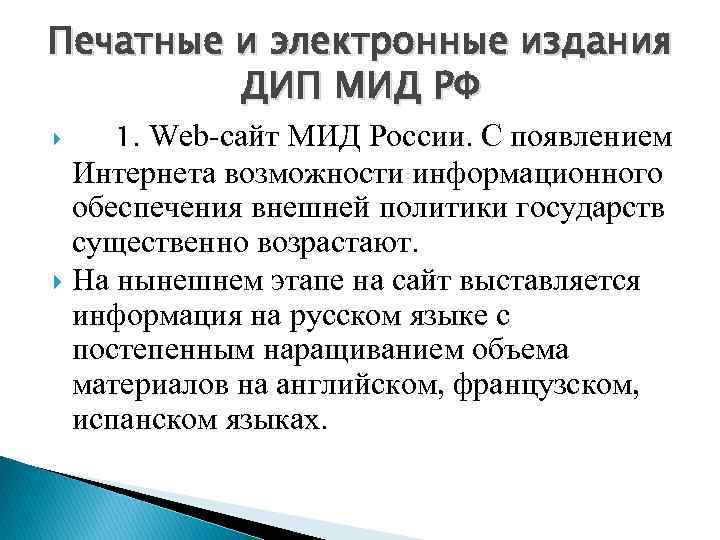 Печатные и электронные издания ДИП МИД РФ

1. Web-сайт МИД России. С появлением Интернета возможности информационного обеспечения внешней политики государств существенно возрастают.

На нынешнем этапе на сайт выставляется информация на русском языке с постепенным наращиванием объема материалов на английском, французском, испанском языках.